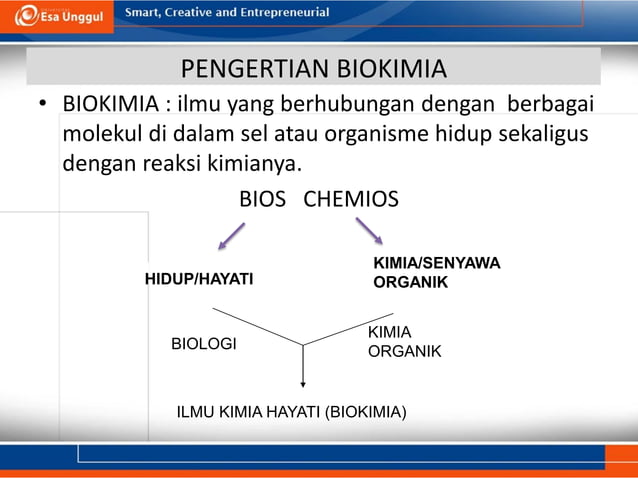 Esa Unggul

Smart, Creative and Entrepreneurial

PENGERTIAN BIOKIMIA

• BIOKIMIA : ilmu yang berhubungan dengan berbagai molekul di dalam sel atau organisme hidup sekaligus dengan reaksi kimianya.

BIOS CHEMIOS

HIDUP/HAYATI

KIMIA/SENYAWA ORGANIK

BIOLOGI

KIMIA ORGANIK

ILMU KIMIA HAYATI (BIOKIMIA)